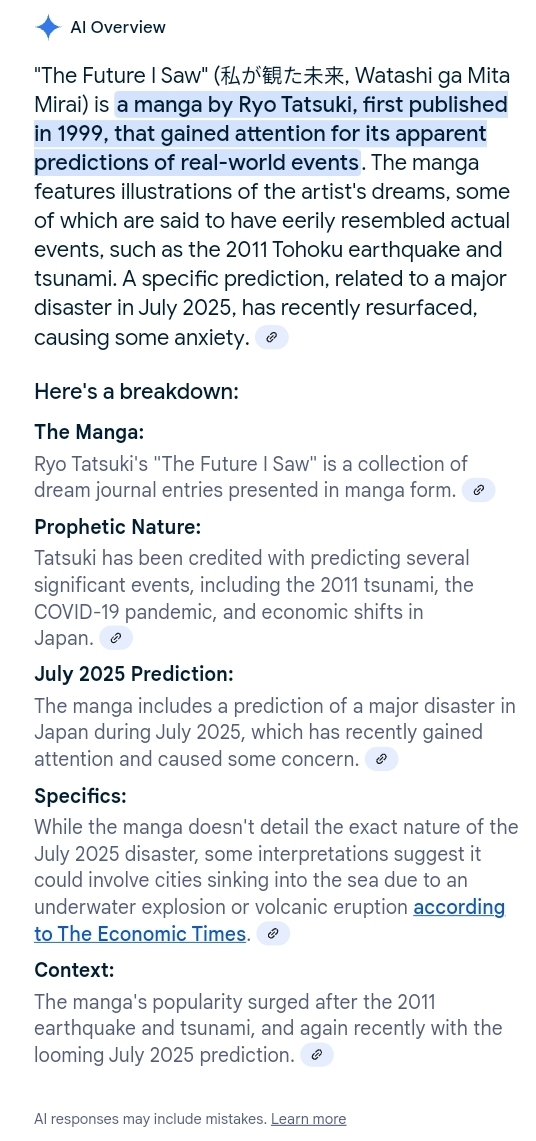 AI Overview

"The Future I Saw" (私が観た未来, Watashi ga Mita Mirai) is a manga by Ryo Tatsuki, first published in 1999, that gained attention for its apparent predictions of real-world events. The manga features illustrations of the artist's dreams, some of which are said to have eerily resembled actual events, such as the 2011 Tohoku earthquake and tsunami. A specific prediction, related to a major disaster in July 2025, has recently resurfaced, causing some anxiety.

Here's a breakdown:

The Manga:

Ryo Tatsuki's "The Future I Saw" is a collection of dream journal entries presented in manga form.

Prophetic Nature:

Tatsuki has been credited with predicting several significant events, including the 2011 tsunami, the COVID-19 pandemic, and economic shifts in Japan.

July 2025 Prediction:

The manga includes a prediction of a major disaster in Japan during July 2025, which has recently gained attention and caused some concern.

Specifics:

While the manga doesn't detail the exact nature of the July 2025 disaster, some interpretations suggest it could involve cities sinking into the sea due to an underwater explosion or volcanic eruption according to The Economic Times.

Context:

The manga's popularity surged after the 2011 earthquake and tsunami, and again recently with the looming July 2025 prediction.

AI responses may include mistakes. Learn more